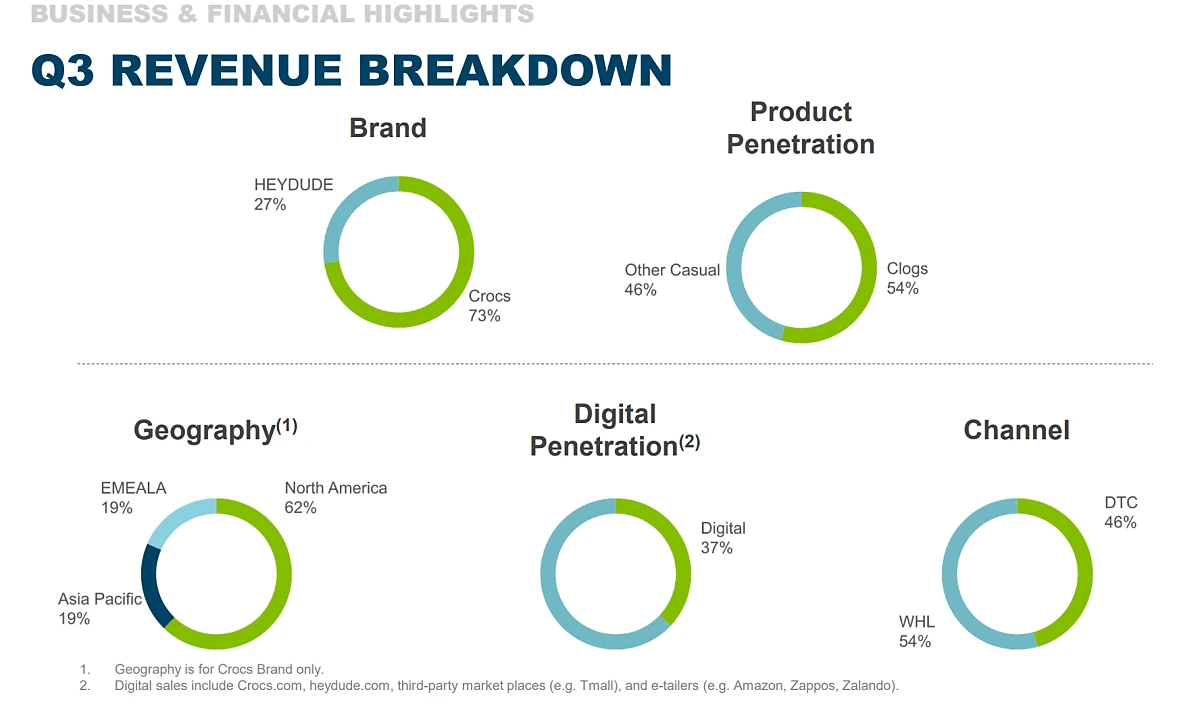 BUSINESS & FINANCIAL HIGHLIGHTS

Q3 REVENUE BREAKDOWN

Brand

HEYDUDE
27%

Crocs
73%

Product Penetration

Other Casual
46%

Clogs
54%

Geography$^{(1)}$

EMEALA
19%

North America
62%

Asia Pacific
19%

Digital Penetration$^{(2)}$

Digital
37%

Channel

DTC
46%

WHL
54%

1. Geography is for Crocs Brand only.
2. Digital sales include Crocs.com, heydude.com, third-party market places (e.g. Tmall), and e-tailers (e.g. Amazon, Zappos, Zalando).